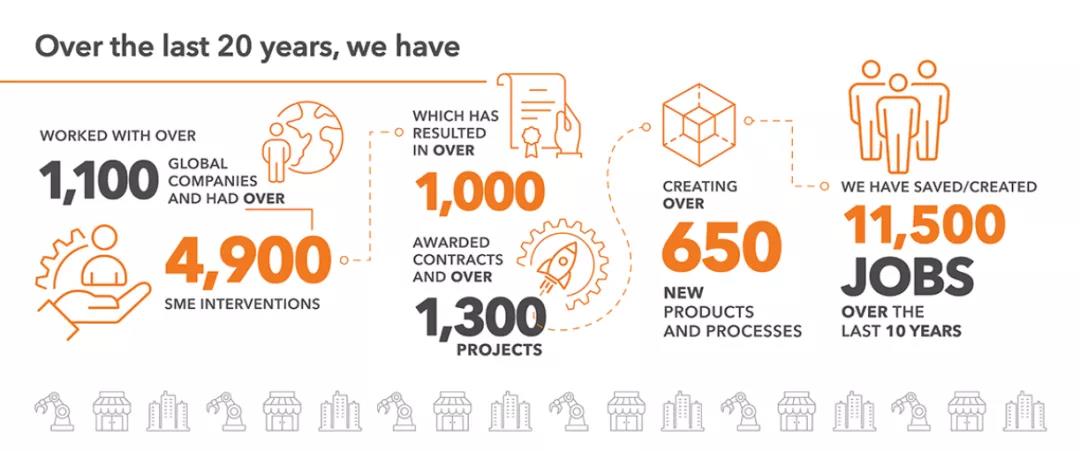 Over the last 20 years, we have

WORKED WITH OVER

1,100 GLOBAL COMPANIES AND HAD OVER

4,900

SME INTERVENTIONS

WHICH HAS RESULTED IN OVER

1,000

AWARDED CONTRACTS AND OVER

1,300

PROJECTS

CREATING OVER

650

NEW PRODUCTS AND PROCESSES

WE HAVE SAVED/CREATED

11,500

JOBS

OVER THE LAST 10 YEARS